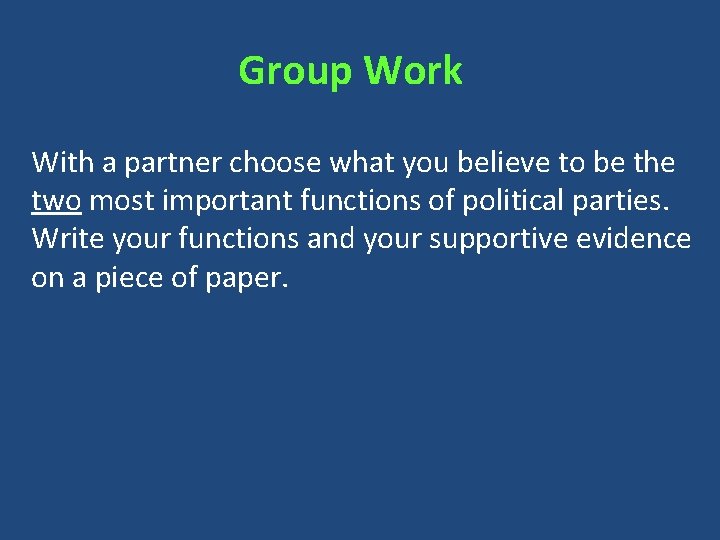 Group Work

With a partner choose what you believe to be the two most important functions of political parties. Write your functions and your supportive evidence on a piece of paper.